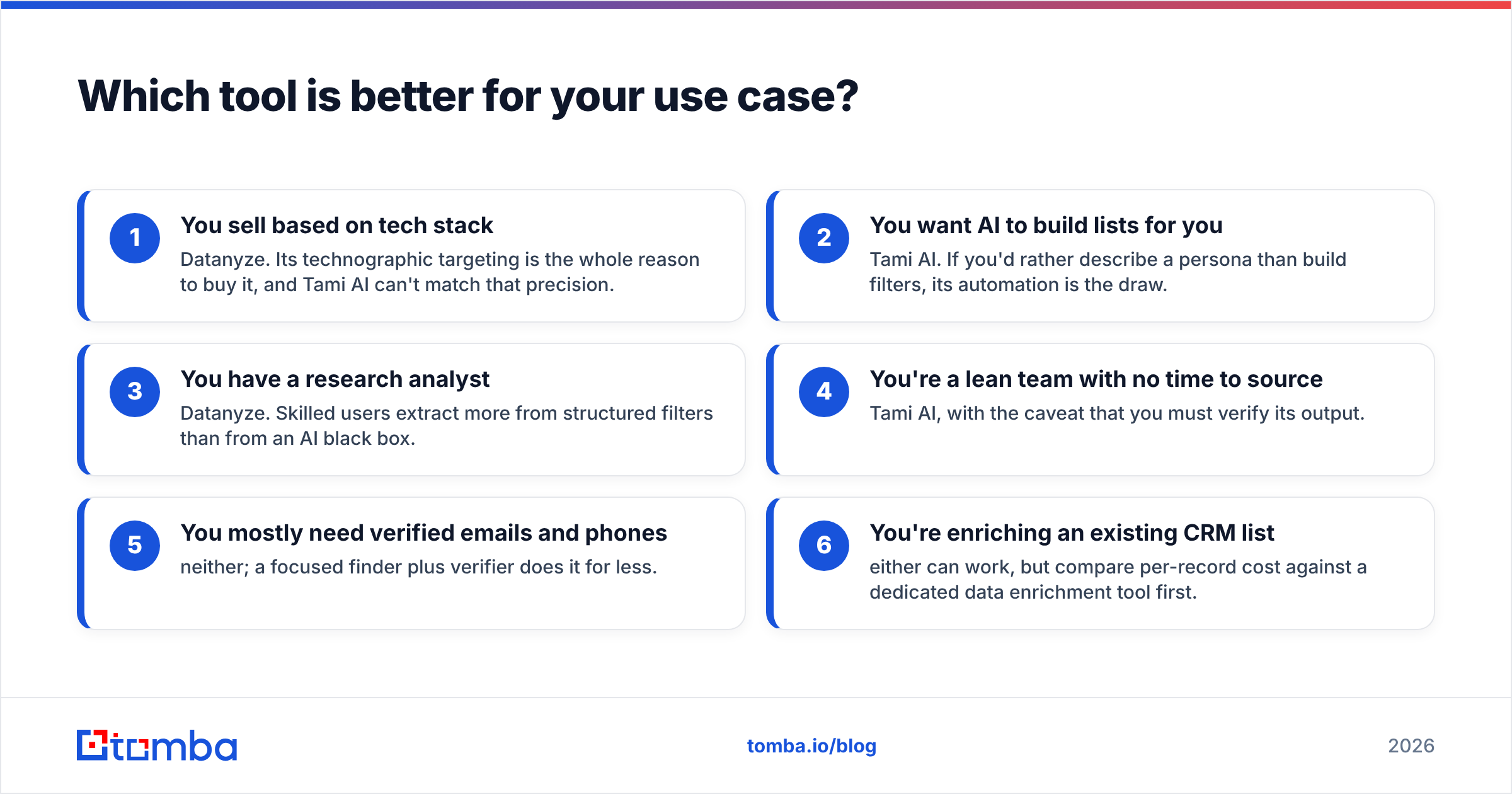 Which tool is better for your use case?

1
You sell based on tech stack
Datanyze. Its technographic targeting is the whole reason to buy it, and Tami AI can't match that precision.

2
You want AI to build lists for you
Tami AI. If you'd rather describe a persona than build filters, its automation is the draw.

3
You have a research analyst
Datanyze. Skilled users extract more from structured filters than from an AI black box.

4
You're a lean team with no time to source
Tami AI, with the caveat that you must verify its output.

5
You mostly need verified emails and phones
neither; a focused finder plus verifier does it for less.

6
You're enriching an existing CRM list
either can work, but compare per-record cost against a dedicated data enrichment tool first.

tomba

tomba.io/blog

2026